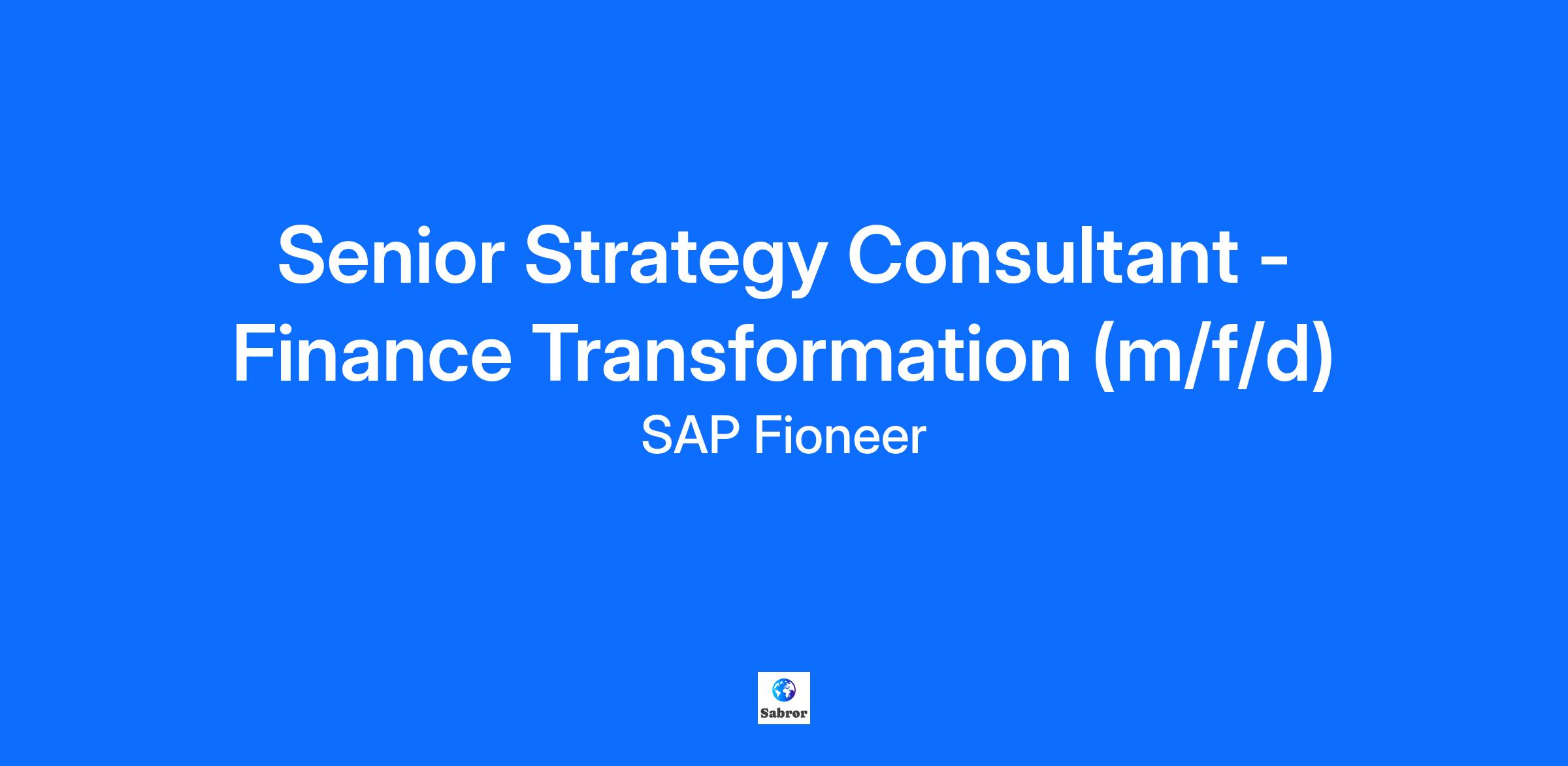 Senior Strategy Consultant - Finance Transformation (m/f/d)

SAP Fioneer

Sabror